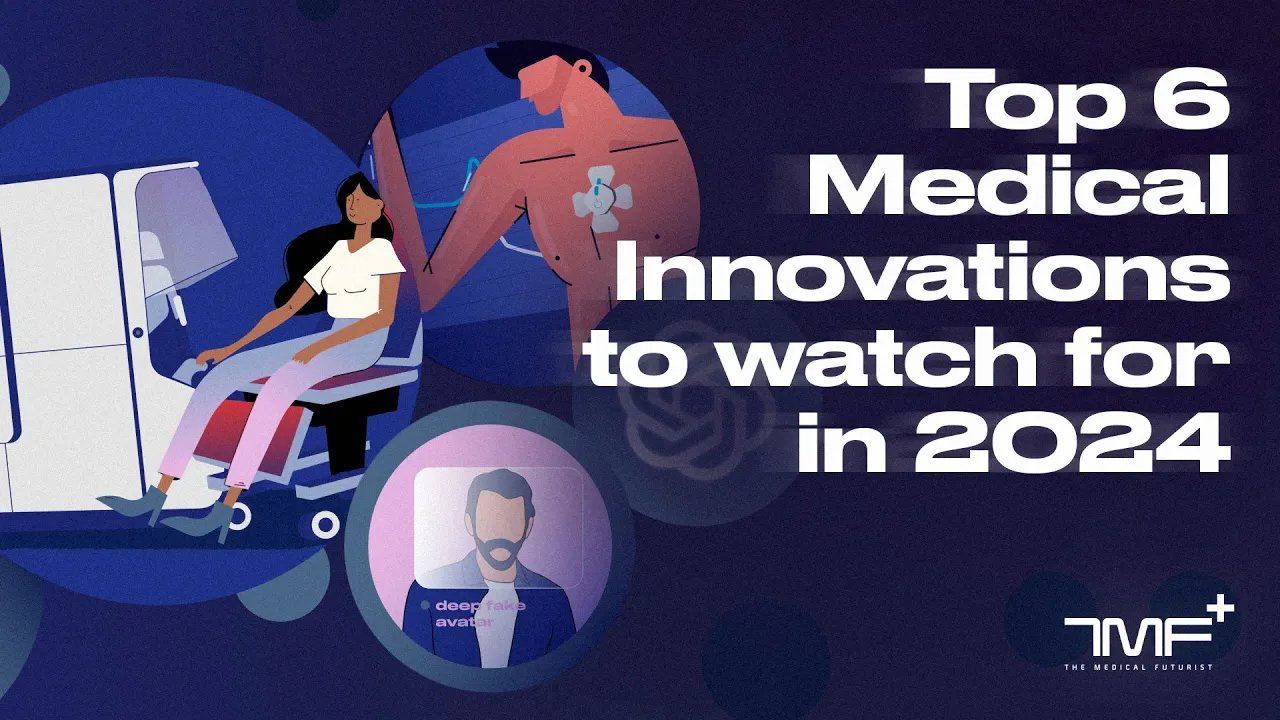 Top 6 Medical Innovations to watch for in 2024

deep fake avatar

TMF+
THE MEDICAL FUTURIST